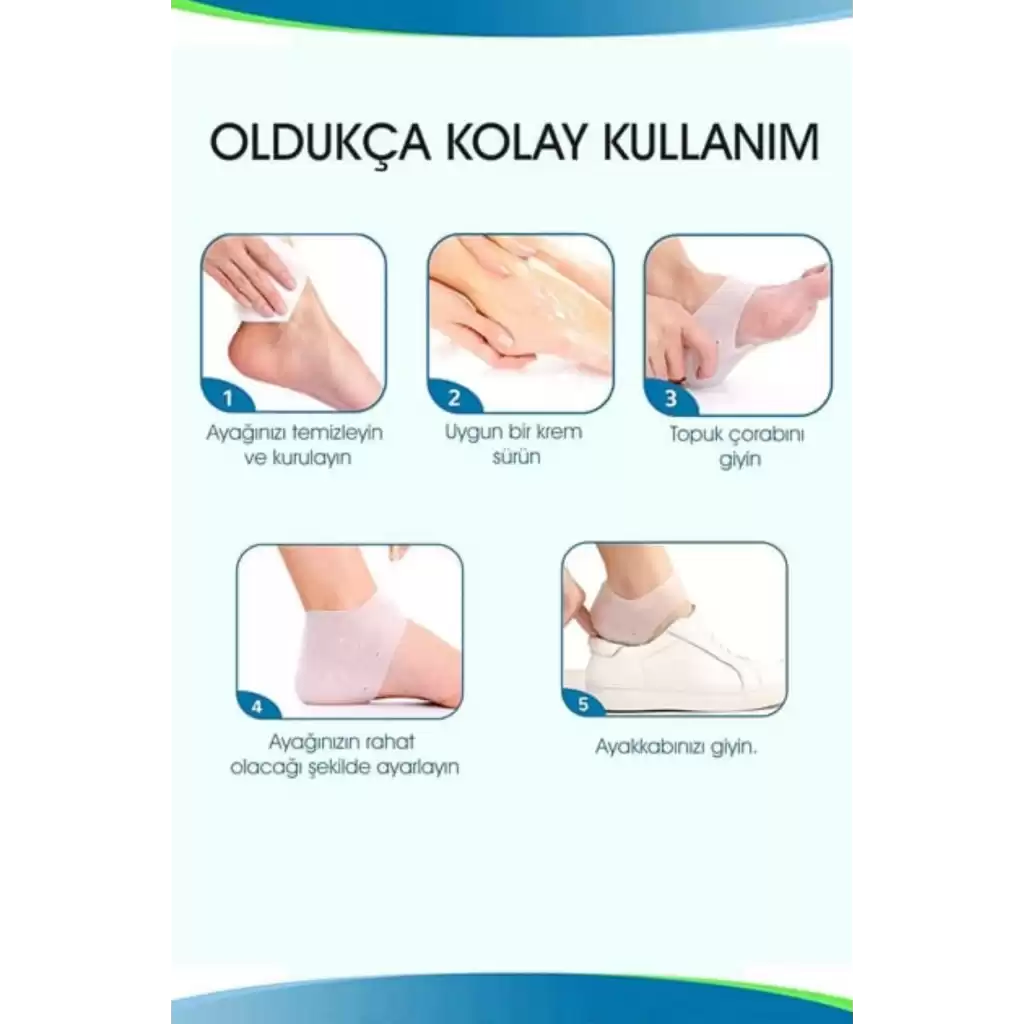 OLDUKÇA KOLAY KULLANIM

1
Ayağınızı temizleyin ve kurulayın

2
Uygun bir krem sürün

3
Topuk çorabını giyin

4
Ayağınızın rahat olacağı şekilde ayarlayın

5
Ayakkabınızı giyin.